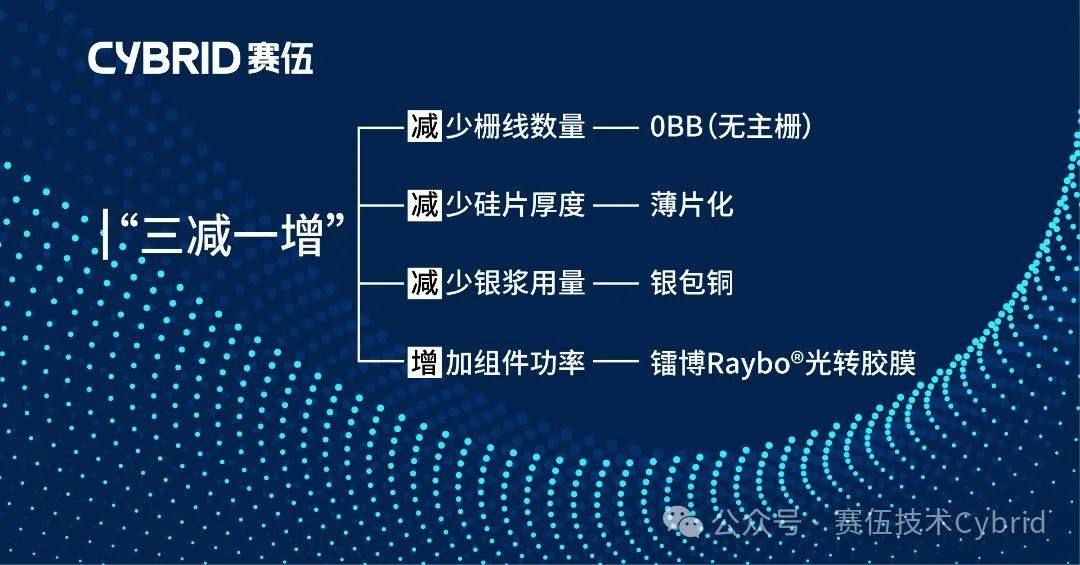 CYBRID 赛伍

“三减一增”

减少栅线数量 —— 0BB(无主栅)

减少硅片厚度 —— 薄片化

减少银浆用量 —— 银包铜

增加组件功率 —— 镭博Raybo®光转胶膜

公众号 · 赛伍技术Cybrid